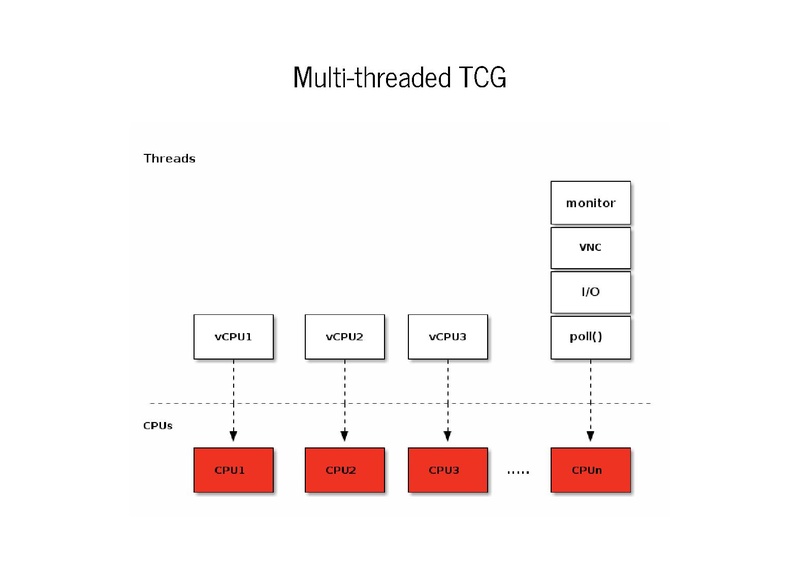 Multi-threaded TCG

Threads

monitor

VNC

I/O

vCPU1

vCPU2

vCPU3

poll()

CPUs

CPU1

CPU2

CPU3

.....

CPUn